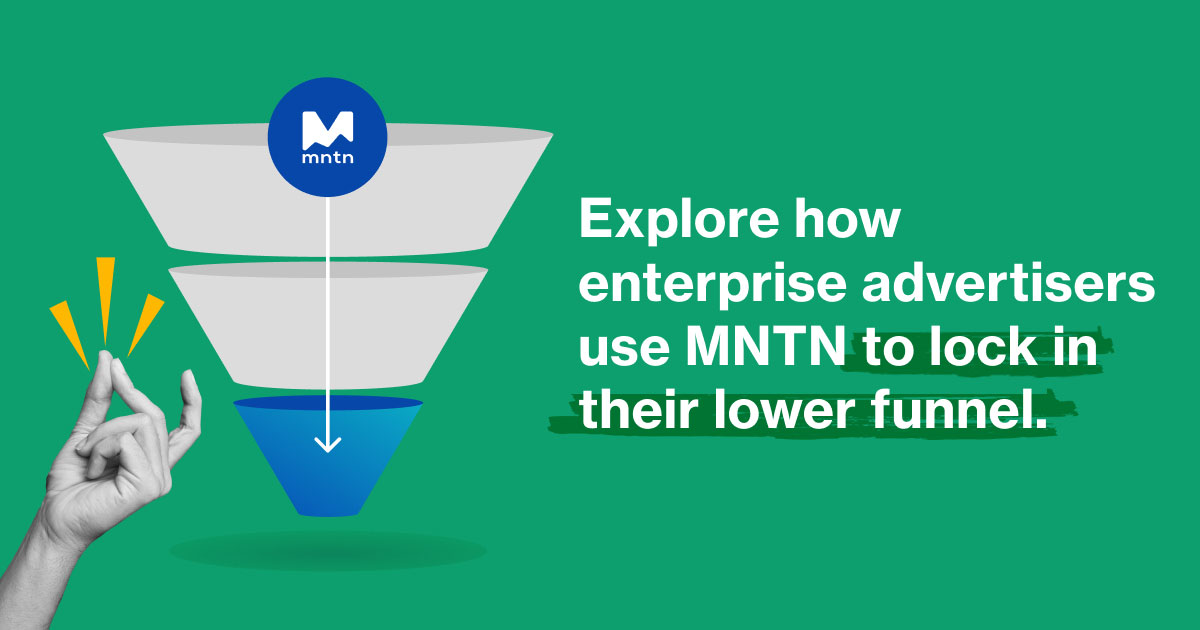 mntn

Explore how enterprise advertisers use MNTN to lock in their lower funnel.